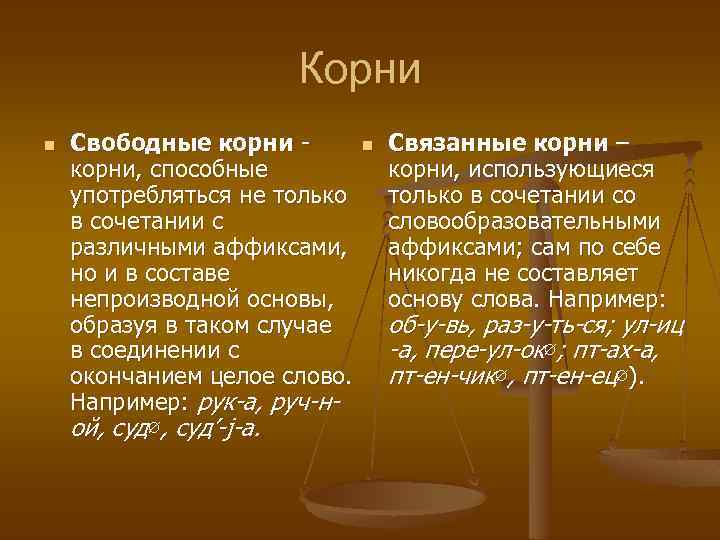 Корни

Свободные корни - корни, способные употребляться не только в сочетании с различными аффиксами, но и в составе непроизводной основы, образуя в таком случае в соединении с окончанием целое слово. Например: рук-а, руч-н-ой, суд∅, суд'-j-а.

Связанные корни – корни, использующиеся только в сочетании со словообразовательными аффиксами; сам по себе никогда не составляет основу слова. Например: об-у-вь, раз-у-ть-ся; ул-иц-а, пере-ул-ок∅; пт-ах-а, пт-ен-чик∅, пт-ен-ец∅).